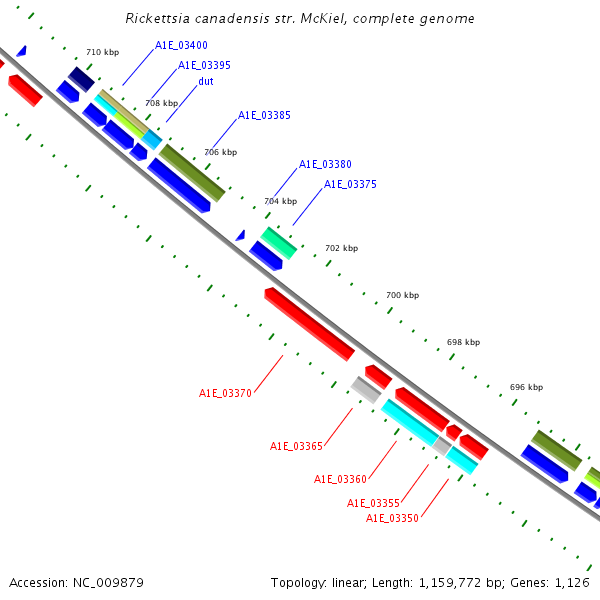 Rickettsia canadensis str. McKiel, complete genome

710 kbp
A1E_03400
A1E_03395
dut
708 kbp
A1E_03385
706 kbp
A1E_03380
A1E_03375
704 kbp
702 kbp
700 kbp
698 kbp
696 kbp
A1E_03370
A1E_03365
A1E_03360
A1E_03355
A1E_03350

Accession: NC_009879

Topology: linear; Length: 1,159,772 bp; Genes: 1,126